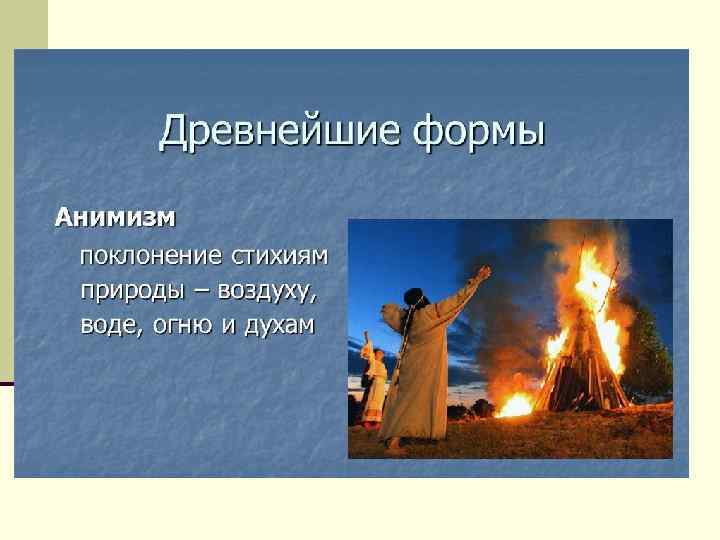 Древнейшие формы

Анимизм

поклонение стихиям природы – воздуху, воде, огню и духам